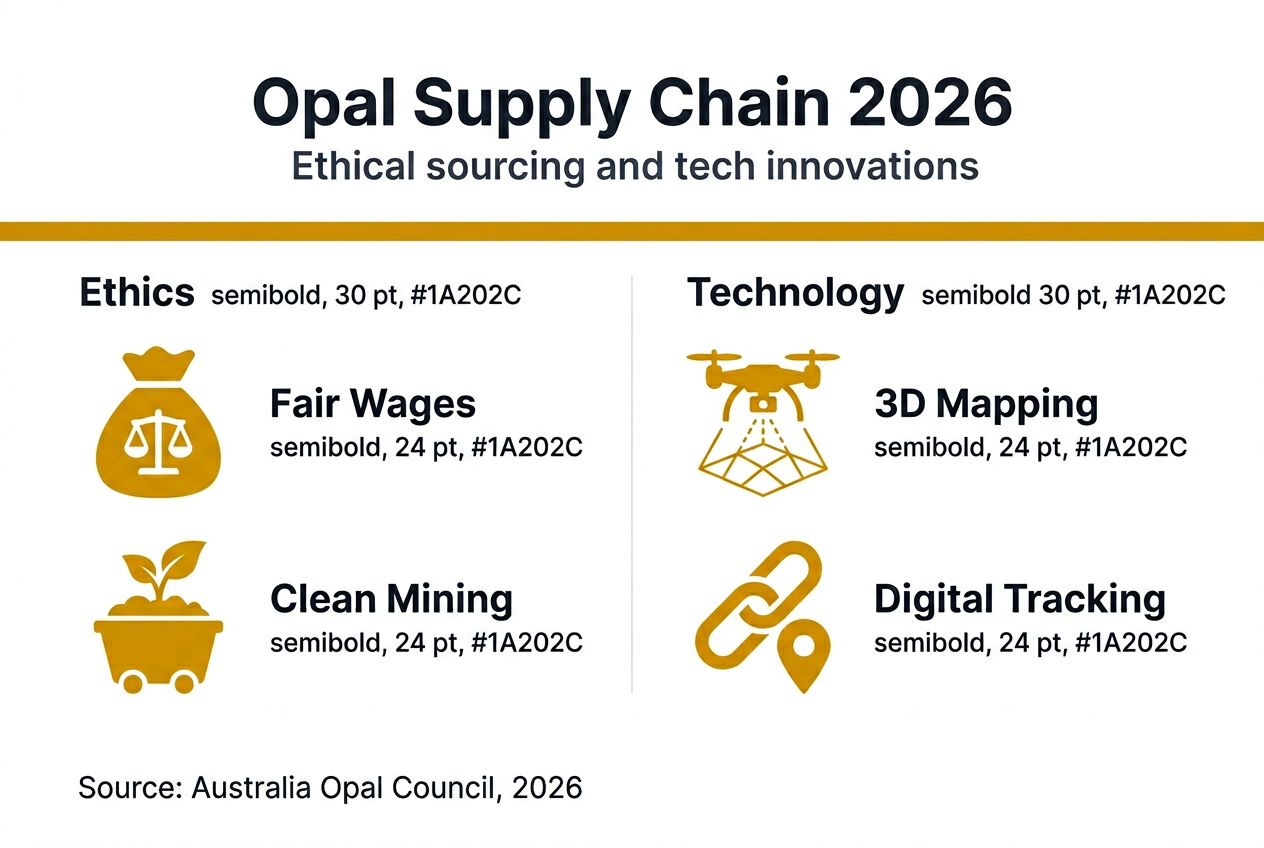 Opal Supply Chain 2026
Ethical sourcing and tech innovations

Ethics semibold, 30 pt, #1A202C

Fair Wages
semibold, 24 pt, #1A202C

Clean Mining
semibold, 24 pt, #1A202C

Technology semibold 30 pt, #1A202C

3D Mapping
semibold, 24 pt, #1A202C

Digital Tracking
semibold, 24 pt, #1A202C

Source: Australia Opal Council, 2026